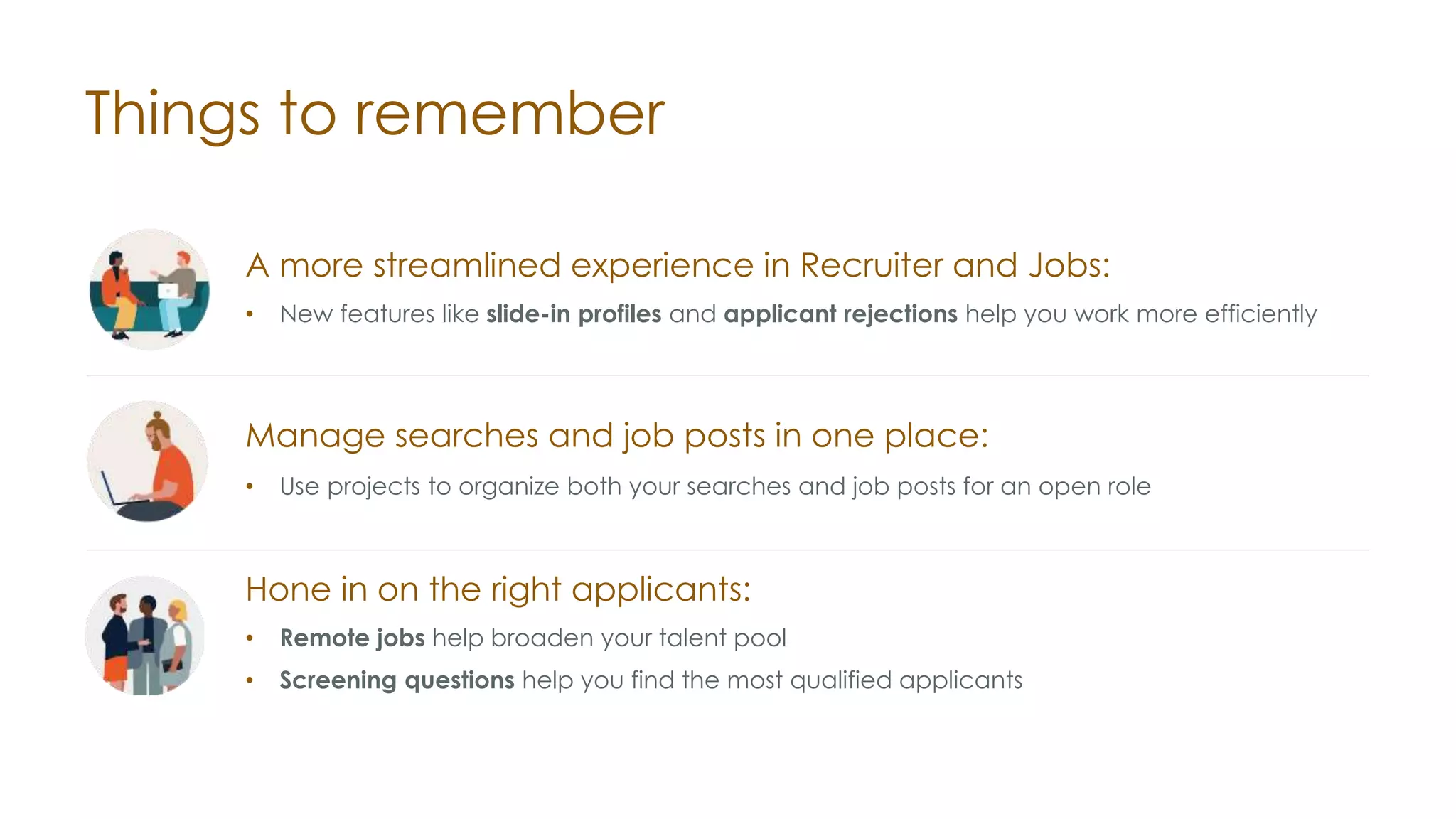 Things to remember

A more streamlined experience in Recruiter and Jobs:

• New features like slide-in profiles and applicant rejections help you work more efficiently

Manage searches and job posts in one place:

• Use projects to organize both your searches and job posts for an open role

Hone in on the right applicants:

• Remote jobs help broaden your talent pool
• Screening questions help you find the most qualified applicants